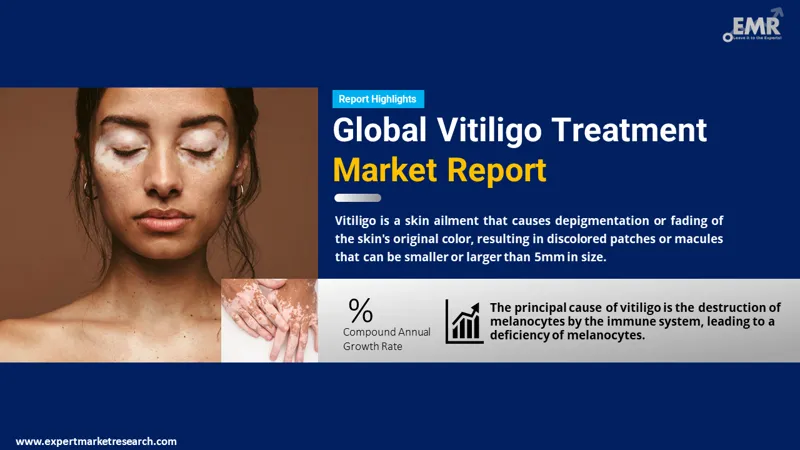 EMR
Leave it to the Experts!

Report Highlights

Global Vitiligo Treatment Market Report

Vitiligo is a skin ailment that causes depigmentation or fading of the skin's original color, resulting in discolored patches or macules that can be smaller or larger than 5mm in size.

%
Compound Annual Growth Rate

The principal cause of vitiligo is the destruction of melanocytes by the immune system, leading to a deficiency of melanocytes.

www.expertmarketresearch.com